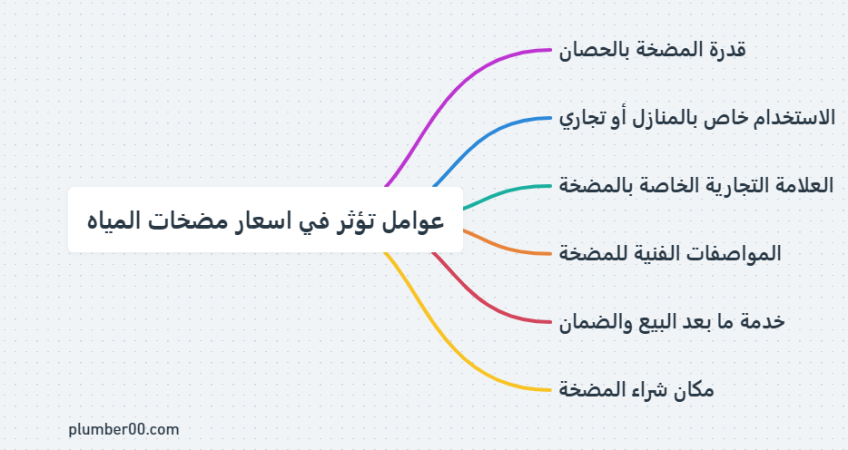 عوامل تؤثر في اسعار مضخات المياه

قدرة المضخة بالحصان

الاستخدام خاص بالمنازل أو تجاري

العلامة التجارية الخاصة بالمضخة

المواصفات الفنية للمضخة

خدمة ما بعد البيع والضمان

مكان شراء المضخة

plumber00.com